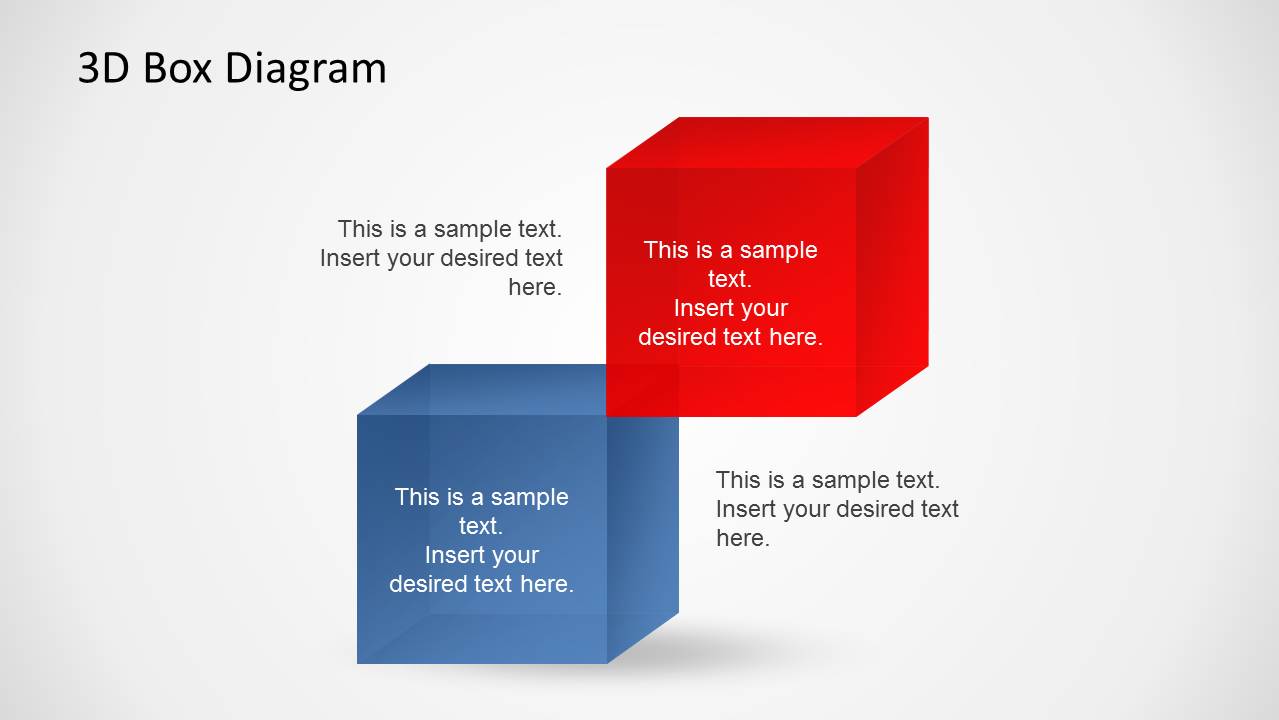 3D Box Diagram

This is a sample text. Insert your desired text here.

This is a sample text.
Insert your desired text here.

This is a sample text.
Insert your desired text here.

This is a sample text. Insert your desired text here.